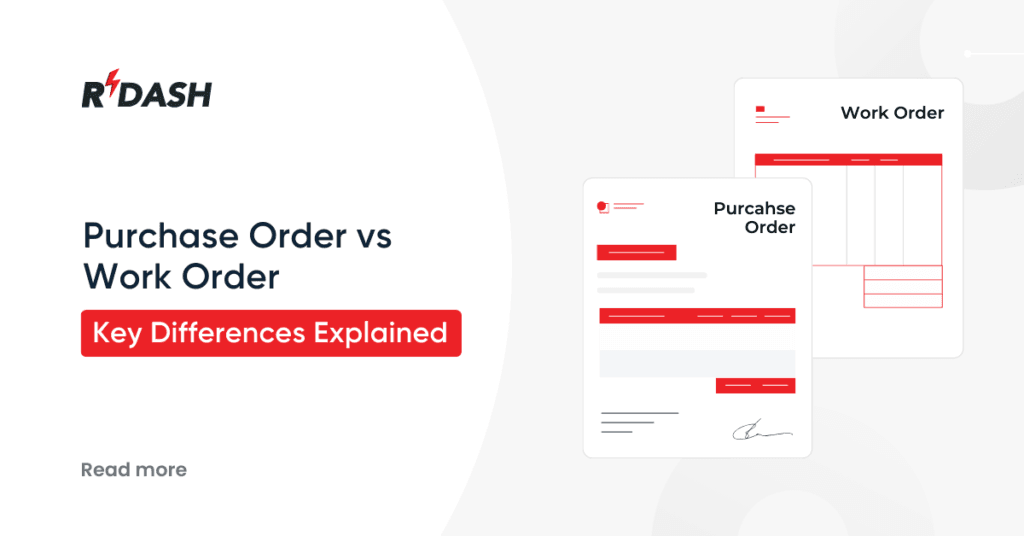 R DASH

Purchase Order vs Work Order

Key Differences Explained

Read more

Work Order

Purcahse Order